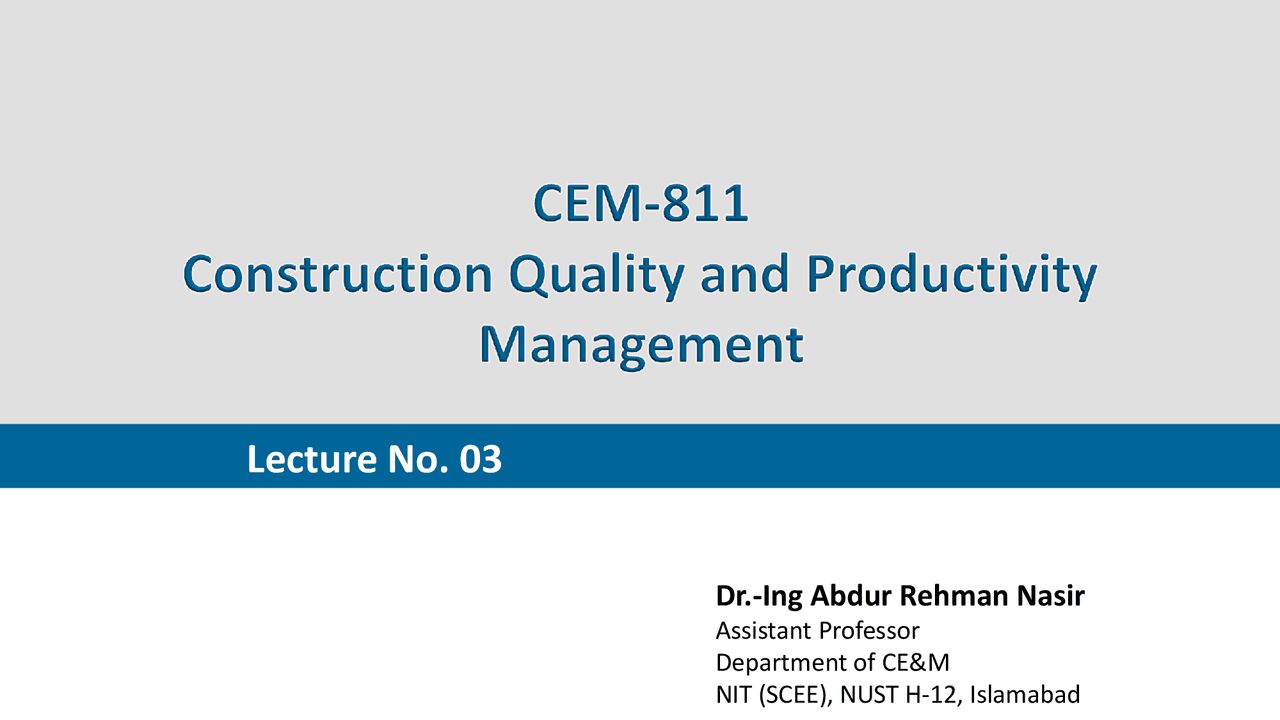 CEM-811
Construction Quality and Productivity Management

Lecture No. 03

Dr.-Ing Abdur Rehman Nasir
Assistant Professor
Department of CE&M
NIT (SCEE), NUST H-12, Islamabad